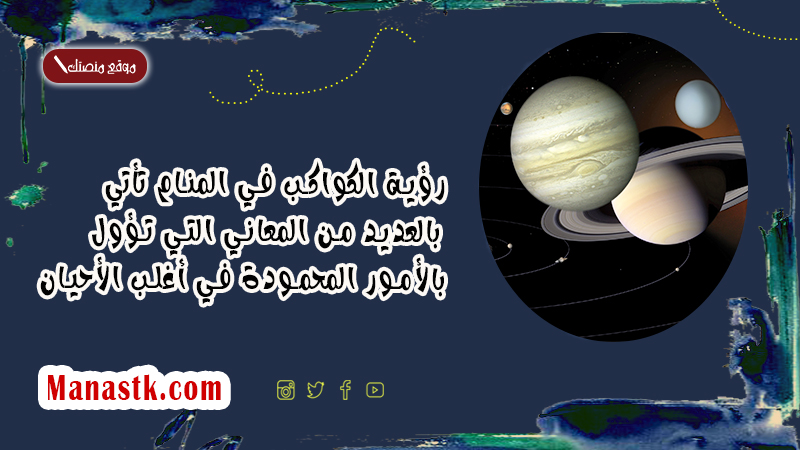 موقع منصتك

رؤية الكواكب في المنام تأتي بالعديد من المعاني التي تؤول بالأمور المحمودة في أغلب الأحيان

Manastk.com